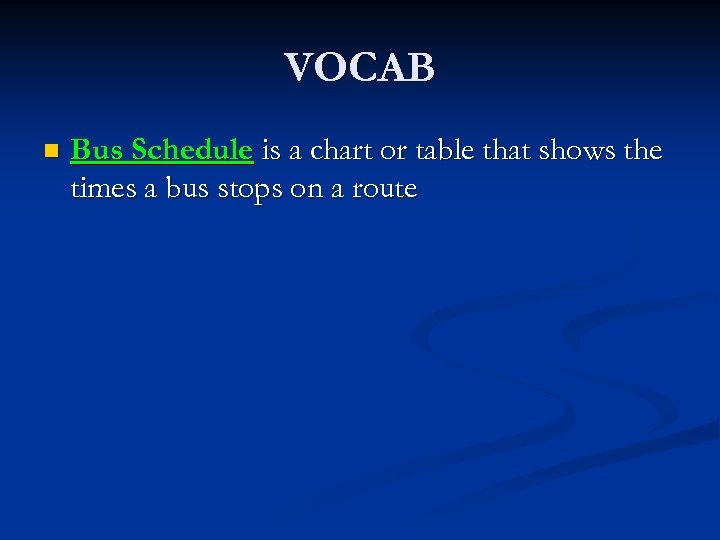 VOCAB

Bus Schedule is a chart or table that shows the times a bus stops on a route